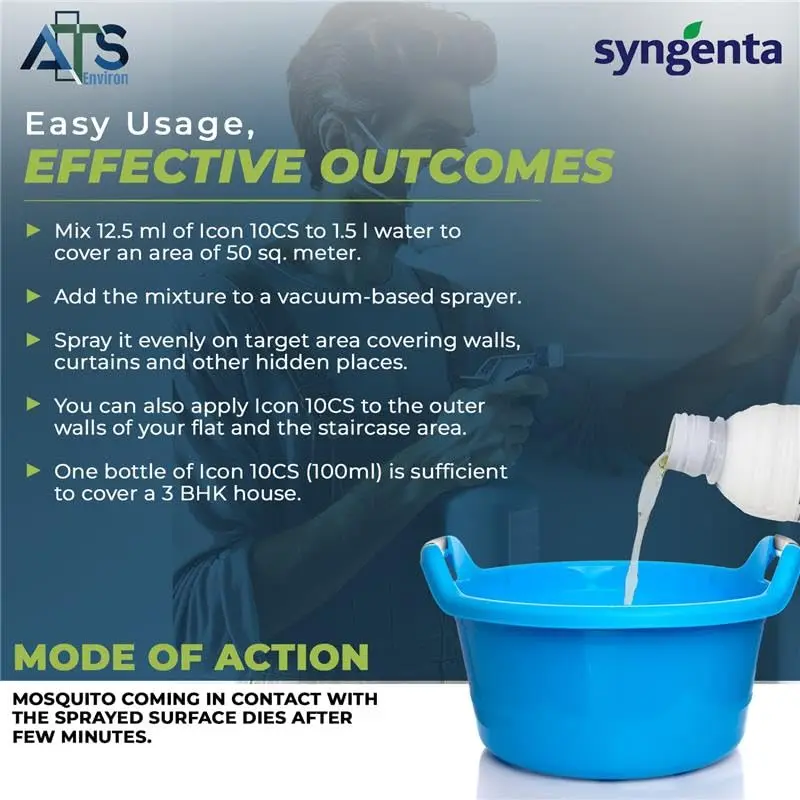 ATS Environ

syngenta

Easy Usage,
EFFECTIVE OUTCOMES

► Mix 12.5 ml of Icon 10CS to 1.5 l water to cover an area of 50 sq. meter.

► Add the mixture to a vacuum-based sprayer.

► Spray it evenly on target area covering walls, curtains and other hidden places.

► You can also apply Icon 10CS to the outer walls of your flat and the staircase area.

► One bottle of Icon 10CS (100ml) is sufficient to cover a 3 BHK house.

MODE OF ACTION

MOSQUITO COMING IN CONTACT WITH THE SPRAYED SURFACE DIES AFTER FEW MINUTES.